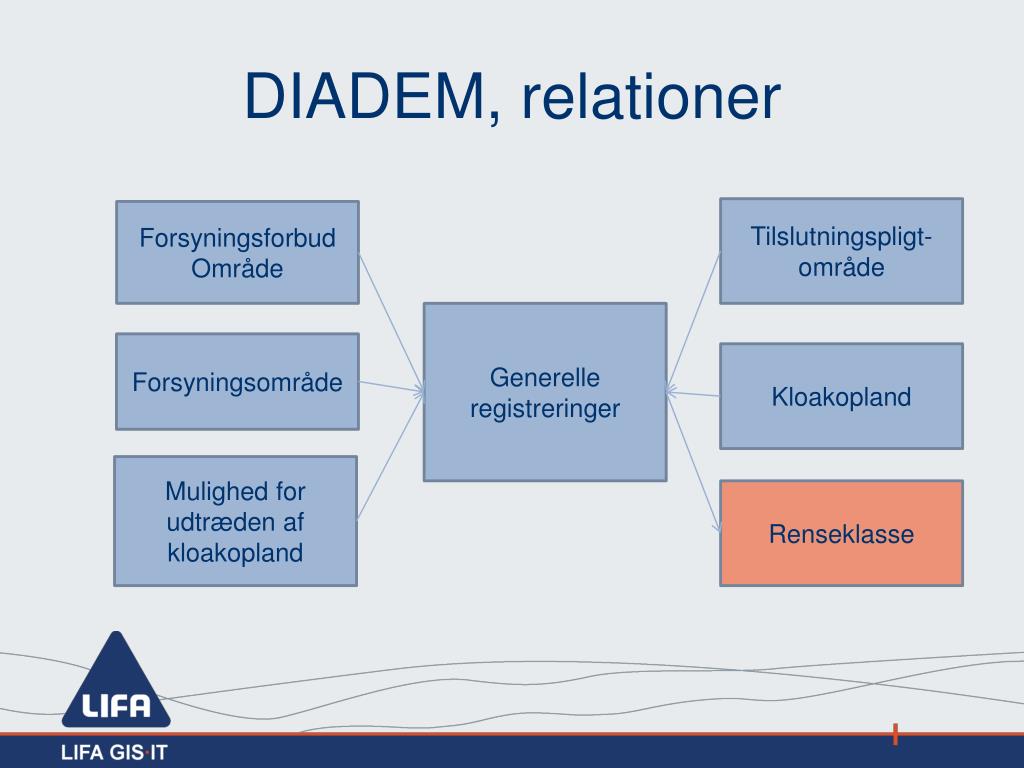 DIADEM, relationer

Forsyningsforbud Område

Forsyningsområde

Mulighed for udtræden af kloakopland

Generelle registreringer

Tilslutningspligt-område

Kloakopland

Renseklasse

LIFA

LIFA GIS·IT